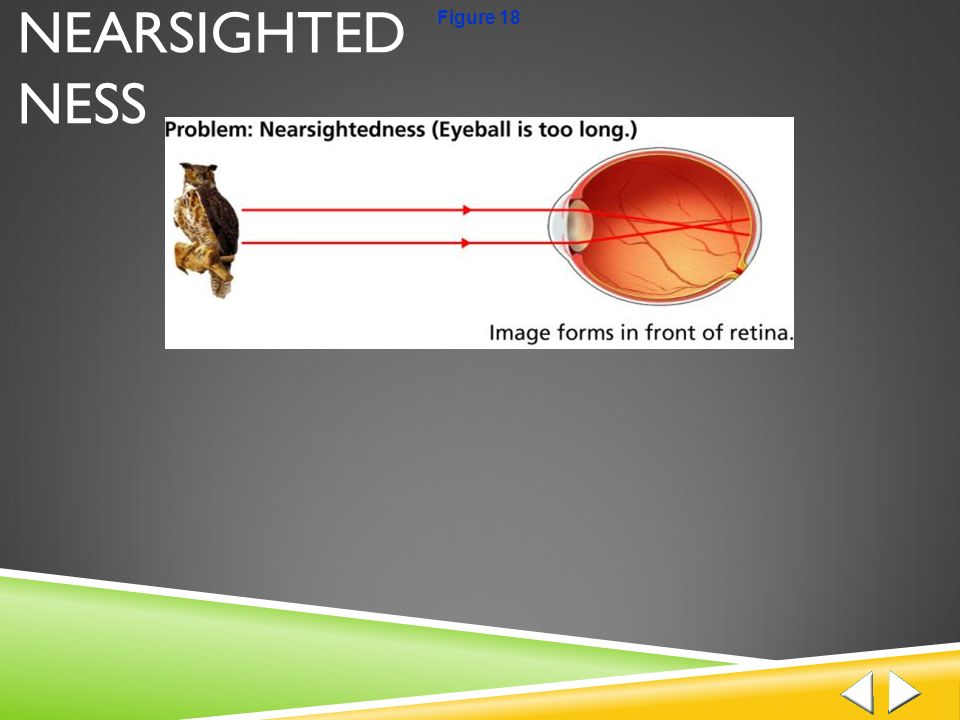 NEARSIGHTED NESS

Figure 18

Problem: Nearsightedness (Eyeball is too long.)

Image forms in front of retina.